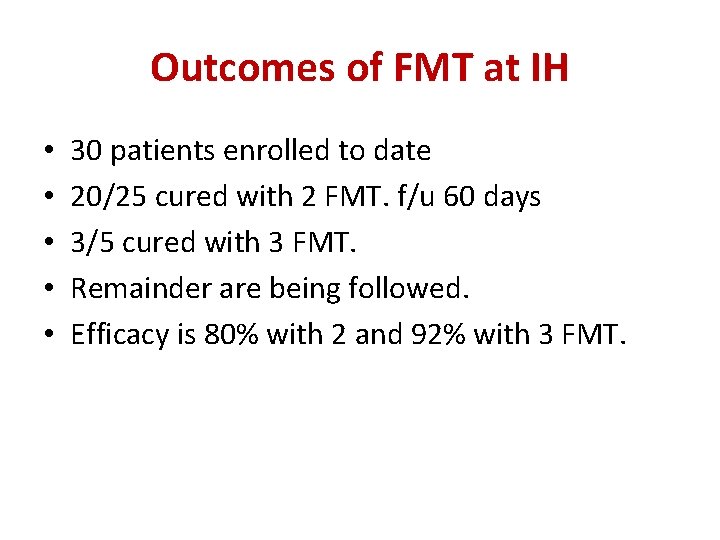 Outcomes of FMT at IH

• 30 patients enrolled to date
• 20/25 cured with 2 FMT. f/u 60 days
• 3/5 cured with 3 FMT.
• Remainder are being followed.
• Efficacy is 80% with 2 and 92% with 3 FMT.